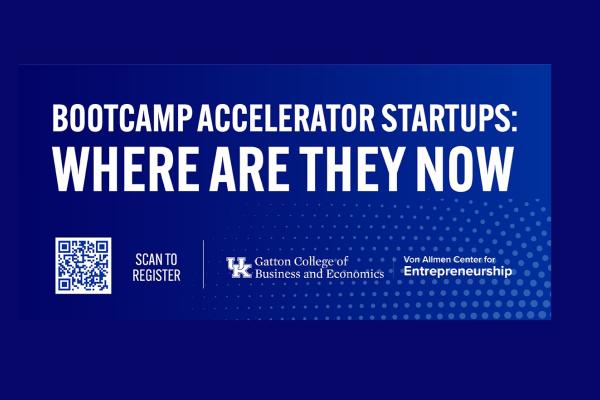 BOOTCAMP ACCELERATOR STARTUPS:
WHERE ARE THEY NOW

SCAN TO REGISTER

UK Gatton College of Business and Economics

Von Allmen Center for Entrepreneurship